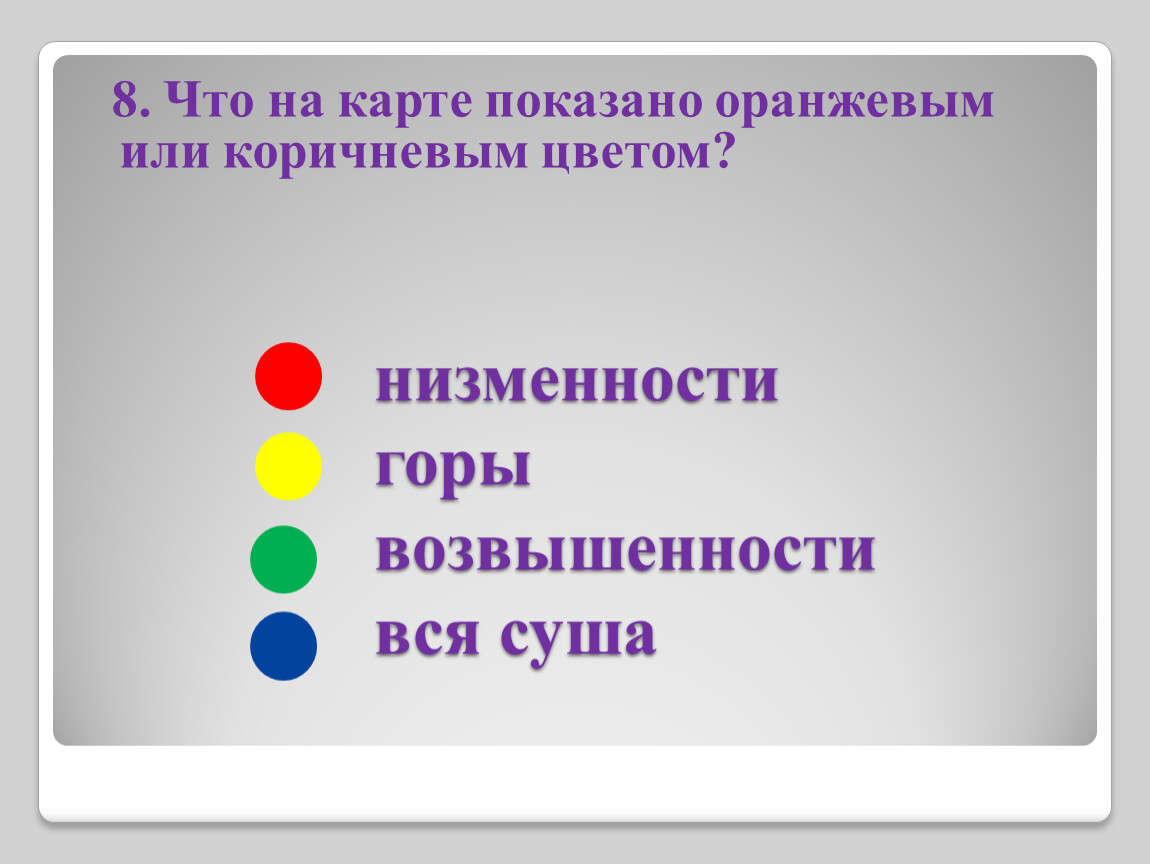 8. Что на карте показано оранжевым или коричневым цветом?

низменности
горы
возвышенности
вся суша